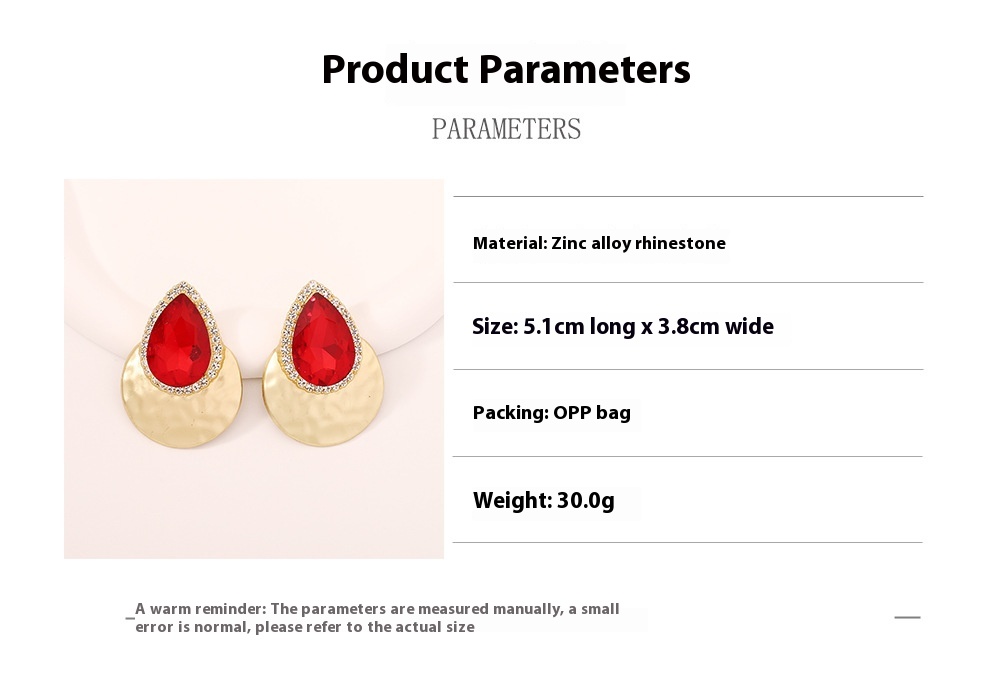 Product Parameters

PARAMETERS

Material: Zinc alloy rhinestone

Size: 5.1cm long x 3.8cm wide

Packing: OPP bag

Weight: 30.0g

A warm reminder: The parameters are measured manually, a small error is normal, please refer to the actual size